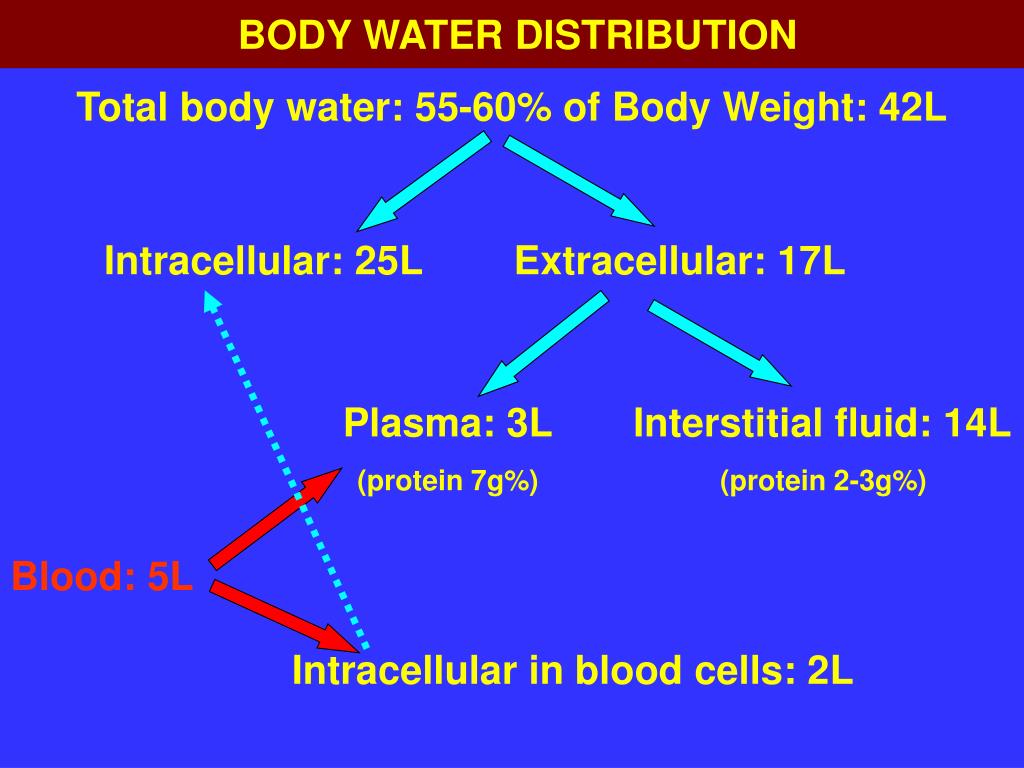 BODY WATER DISTRIBUTION

Total body water: 55-60% of Body Weight: 42L

Intracellular: 25L

Extracellular: 17L

Plasma: 3L

(protein 7g%)

Interstitial fluid: 14L

(protein 2-3g%)

Blood: 5L

Intracellular in blood cells: 2L